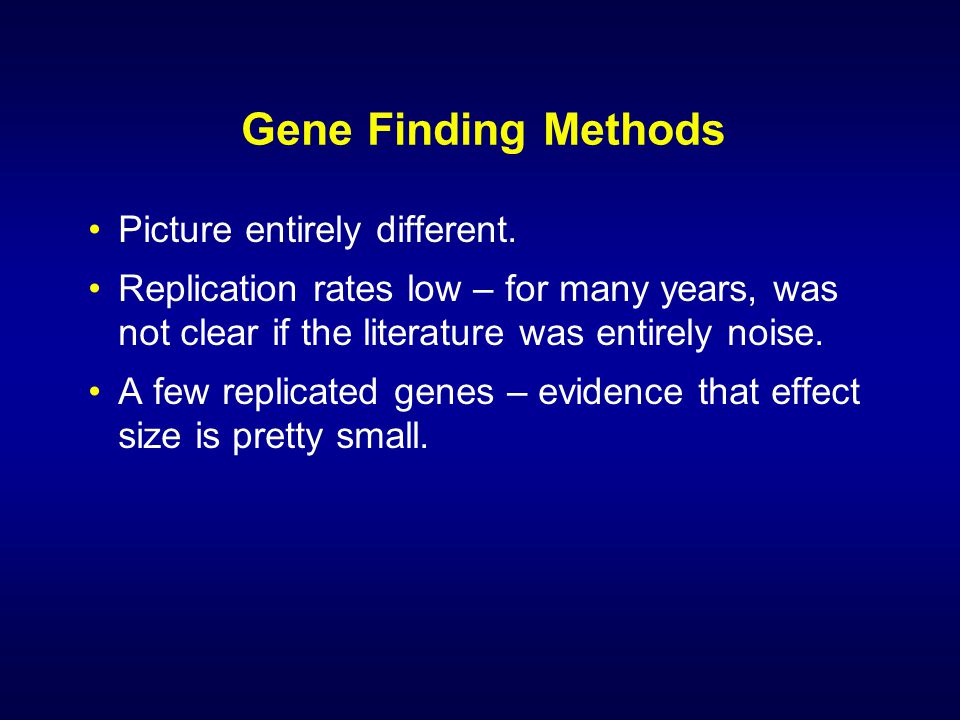 Gene Finding Methods

• Picture entirely different.

• Replication rates low – for many years, was not clear if the literature was entirely noise.

• A few replicated genes – evidence that effect size is pretty small.